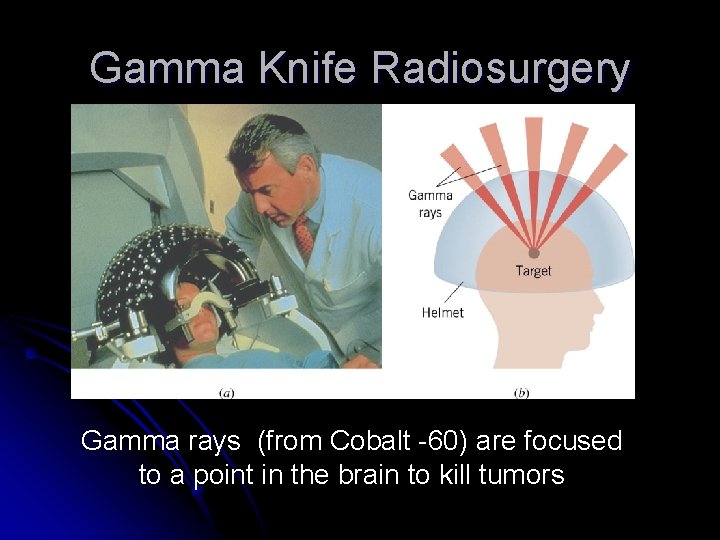 Gamma Knife Radiosurgery

Gamma rays

Target

Helmet

(a)

(b)

Gamma rays (from Cobalt -60) are focused to a point in the brain to kill tumors